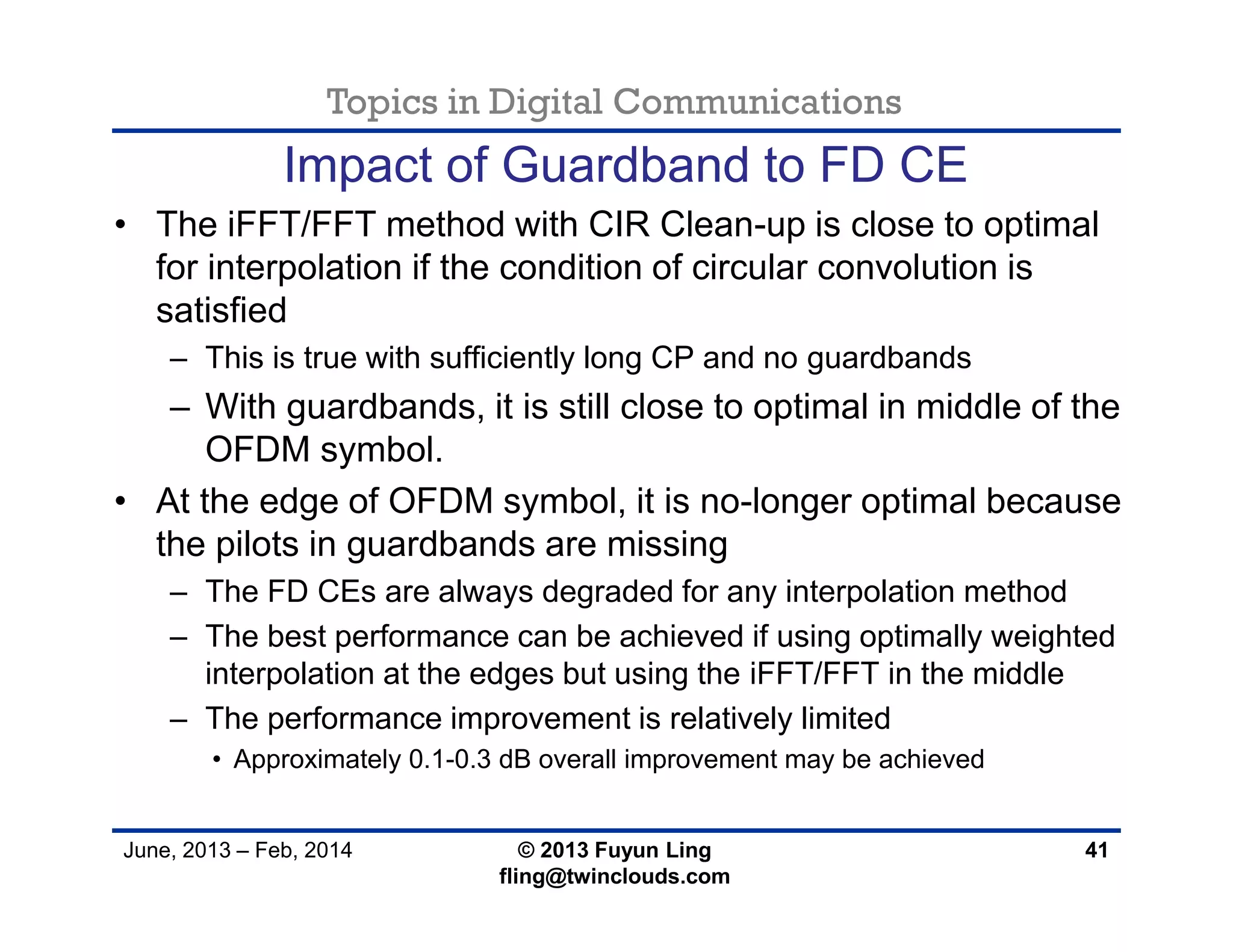 Topics in Digital Communications

Impact of Guardband to FD CE

• The iFFT/FFT method with CIR Clean-up is close to optimal for interpolation if the condition of circular convolution is satisfied

– This is true with sufficiently long CP and no guardbands

– With guardbands, it is still close to optimal in middle of the OFDM symbol.

• At the edge of OFDM symbol, it is no-longer optimal because the pilots in guardbands are missing

– The FD CEs are always degraded for any interpolation method

– The best performance can be achieved if using optimally weighted interpolation at the edges but using the iFFT/FFT in the middle

– The performance improvement is relatively limited

• Approximately 0.1-0.3 dB overall improvement may be achieved

June, 2013 – Feb, 2014

© 2013 Fuyun Ling
fling@twinclouds.com

41